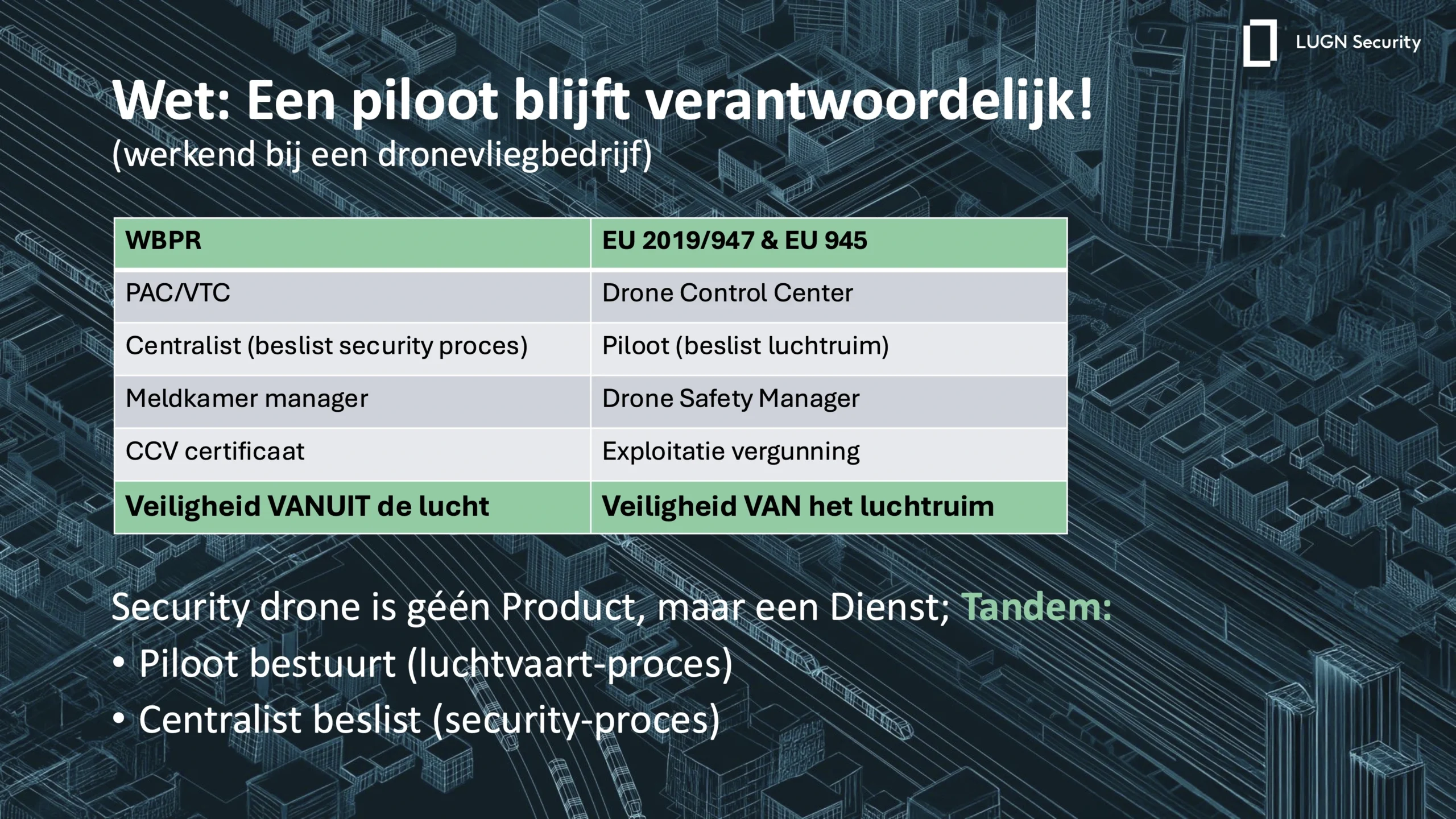 LUGN Security

Wet: Een piloot blijft verantwoordelijk!
(werkend bij een dronevliegbedrijf)

| WBPR | EU 2019/947 & EU 945 |
|---|---|
| PAC/VTC | Drone Control Center |
| Centralist (beslist security proces) | Piloot (beslist luchtruim) |
| Meldkamer manager | Drone Safety Manager |
| CCV certificaat | Exploitatie vergunning |
| Veiligheid VANUIT de lucht | Veiligheid VAN het luchtruim |

Security drone is géén Product, maar een Dienst; Tandem:
• Piloot bestuurt (luchtvaart-proces)
• Centralist beslist (security-proces)